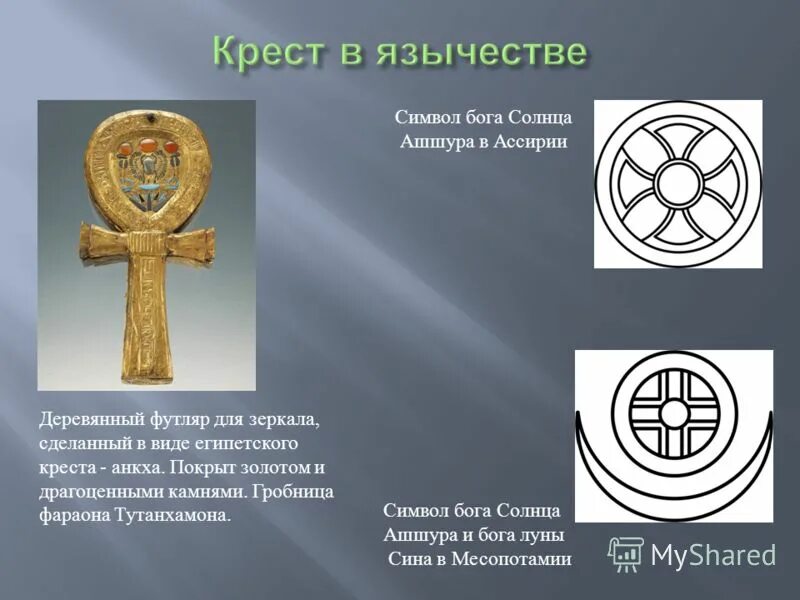 Крест в язычестве

Символ бога Солнца Ашшура в Ассирии

Деревянный футляр для зеркала, сделанный в виде египетского креста - анкха. Покрыт золотом и драгоценными камнями. Гробница фараона Тутанхамона.

Символ бога Солнца Ашшура и бога луны Сина в Месопотамии

MyShared